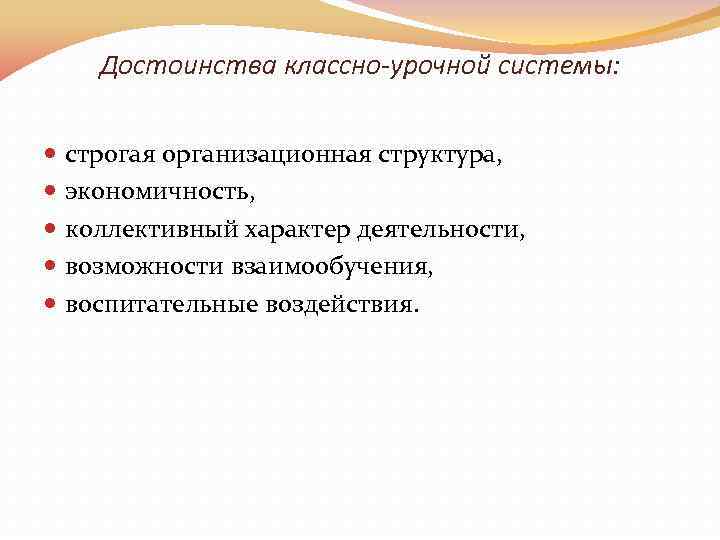 Достоинства классно-урочной системы:

- строгая организационная структура,
- экономичность,
- коллективный характер деятельности,
- возможности взаимообучения,
- воспитательные воздействия.